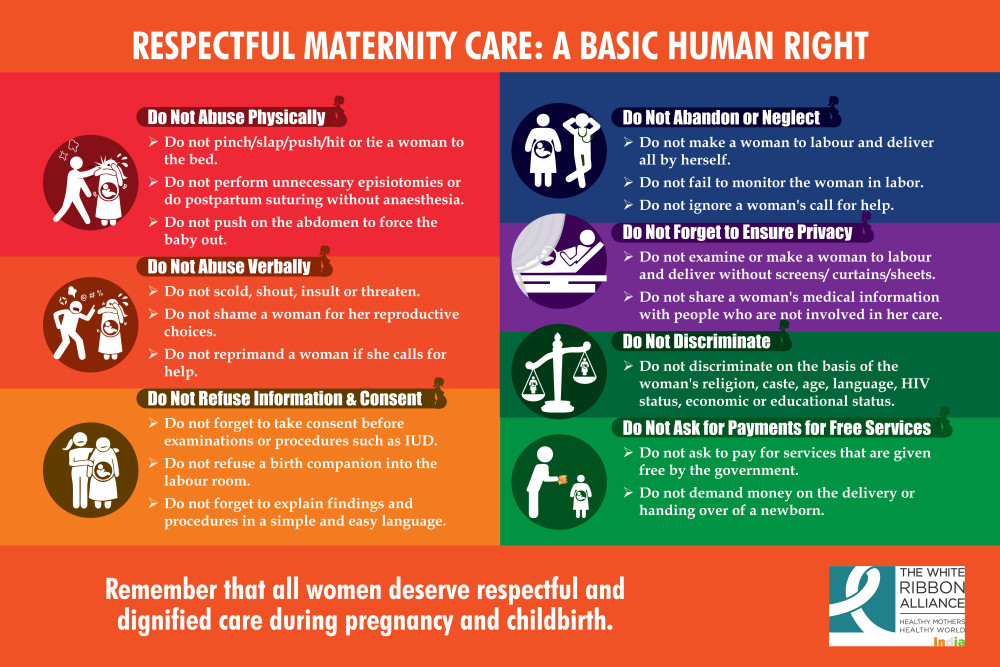 RESPECTFUL MATERNITY CARE: A BASIC HUMAN RIGHT

Do Not Abuse Physically

➢ Do not pinch/slap/push/hit or tie a woman to the bed.

➢ Do not perform unnecessary episiotomies or do postpartum suturing without anaesthesia.

➢ Do not push on the abdomen to force the baby out.

Do Not Abuse Verbally

➢ Do not scold, shout, insult or threaten.

➢ Do not shame a woman for her reproductive choices.

➢ Do not reprimand a woman if she calls for help.

Do Not Refuse Information & Consent

➢ Do not forget to take consent before examinations or procedures such as IUD.

➢ Do not refuse a birth companion into the labour room.

➢ Do not forget to explain findings and procedures in a simple and easy language.

Do Not Abandon or Neglect

➢ Do not make a woman to labour and deliver all by herself.

➢ Do not fail to monitor the woman in labor.

➢ Do not ignore a woman's call for help.

Do Not Forget to Ensure Privacy

➢ Do not examine or make a woman to labour and deliver without screens/ curtains/sheets.

➢ Do not share a woman's medical information with people who are not involved in her care.

Do Not Discriminate

➢ Do not discriminate on the basis of the woman's religion, caste, age, language, HIV status, economic or educational status.

Do Not Ask for Payments for Free Services

➢ Do not ask to pay for services that are given free by the government.

➢ Do not demand money on the delivery or handing over of a newborn.

Remember that all women deserve respectful and dignified care during pregnancy and childbirth.

THE WHITE RIBBON ALLIANCE
HEALTHY MOTHERS HEALTHY WORLD
India